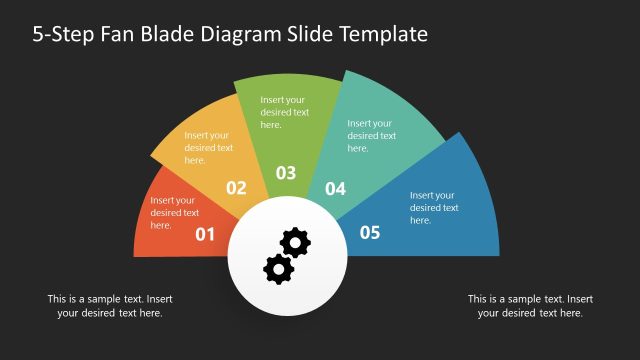 5-Step Fan Blade Diagram Slide Template

Insert your desired text here.

01

Insert your desired text here.

02

Insert your desired text here.

03

Insert your desired text here.

04

Insert your desired text here.

05

This is a sample text. Insert your desired text here.

This is a sample text. Insert your desired text here.